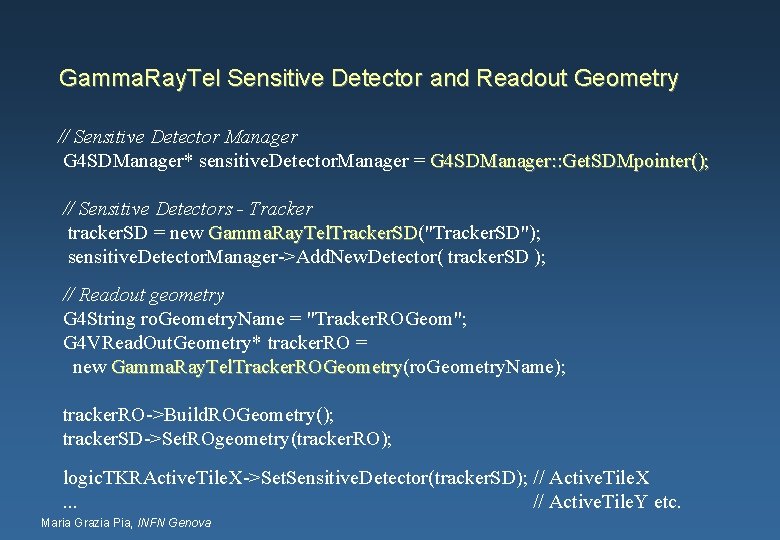 GammaRayTel Sensitive Detector and Readout Geometry

// Sensitive Detector Manager
G4SDManager* sensitiveDetectorManager = G4SDManager::GetSDMpointer();

// Sensitive Detectors - Tracker
trackerSD = new GammaRayTelTrackerSD("TrackerSD");
sensitiveDetectorManager->AddNewDetector( trackerSD );

// Readout geometry
G4String roGeometryName = "TrackerROGeom";
G4VReadOutGeometry* trackerRO =
new GammaRayTelTrackerROGeometry(roGeometryName);

trackerRO->BuildROGeometry();
trackerSD->SetROgeometry(trackerRO);

logicTKRActiveTileX->SetSensitiveDetector(trackerSD); // ActiveTileX
... // ActiveTileY etc.

Maria Grazia Pia, INFN Genova